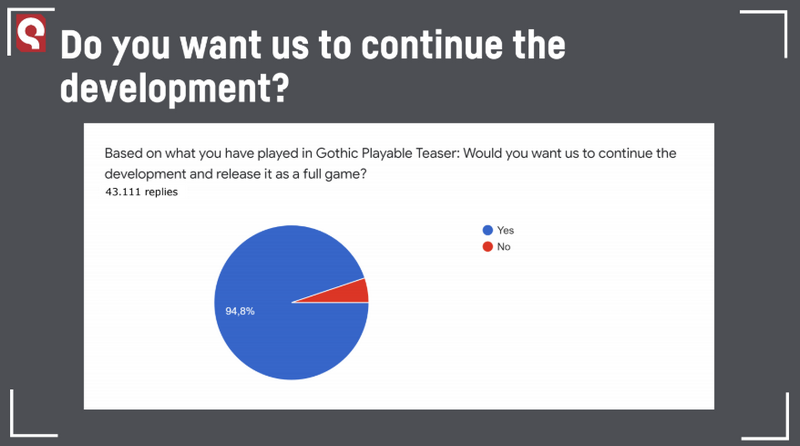 Do you want us to continue the development?

Based on what you have played in Gothic Playable Teaser: Would you want us to continue the development and release it as a full game?
43.111 replies

Yes
No

94,8%